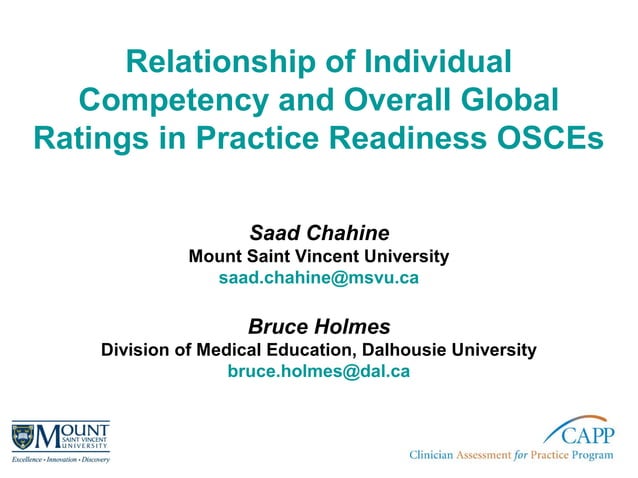 Relationship of Individual Competency and Overall Global Ratings in Practice Readiness OSCEs

Saad Chahine
Mount Saint Vincent University
saad.chahine@msvu.ca

Bruce Holmes
Division of Medical Education, Dalhousie University
bruce.holmes@dal.ca

MOUNT SAINT VINCENT UNIVERSITY
Excellence • Innovation • Discovery

CAPP
Clinician Assessment for Practice Program